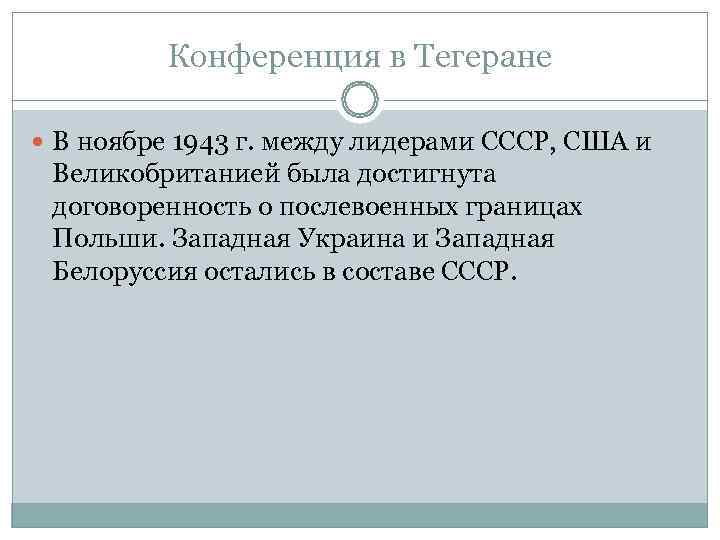 Конференция в Тегеране

В ноябре 1943 г. между лидерами СССР, США и Великобританией была достигнута договоренность о послевоенных границах Польши. Западная Украина и Западная Белоруссия остались в составе СССР.